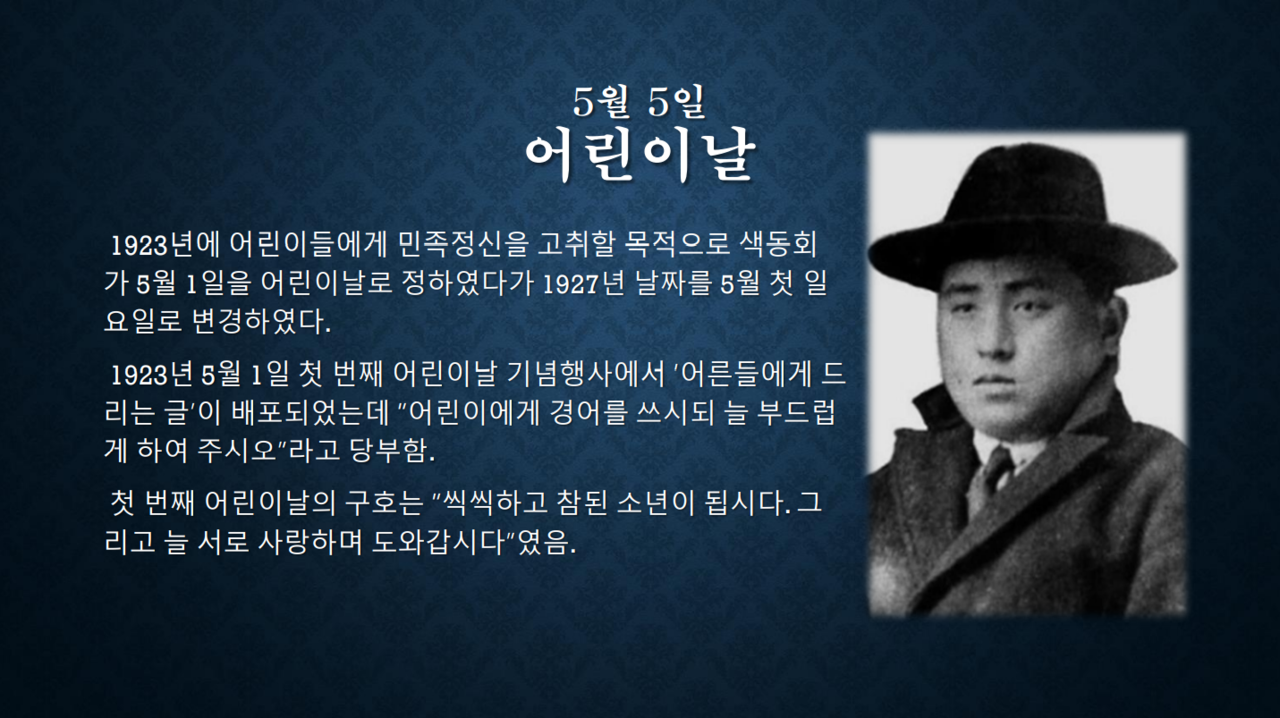 5월 5일
어린이날

1923년에 어린이들에게 민족정신을 고취할 목적으로 색동회가 5월 1일을 어린이날로 정하였다가 1927년 날짜를 5월 첫 일요일로 변경하였다.

1923년 5월 1일 첫 번째 어린이날 기념행사에서 '어른들에게 드리는 글'이 배포되었는데 "어린이에게 경어를 쓰시되 늘 부드럽게 하여 주시오"라고 당부함.

첫 번째 어린이날의 구호는 "씩씩하고 참된 소년이 됩시다. 그리고 늘 서로 사랑하며 도와갑시다"였음.